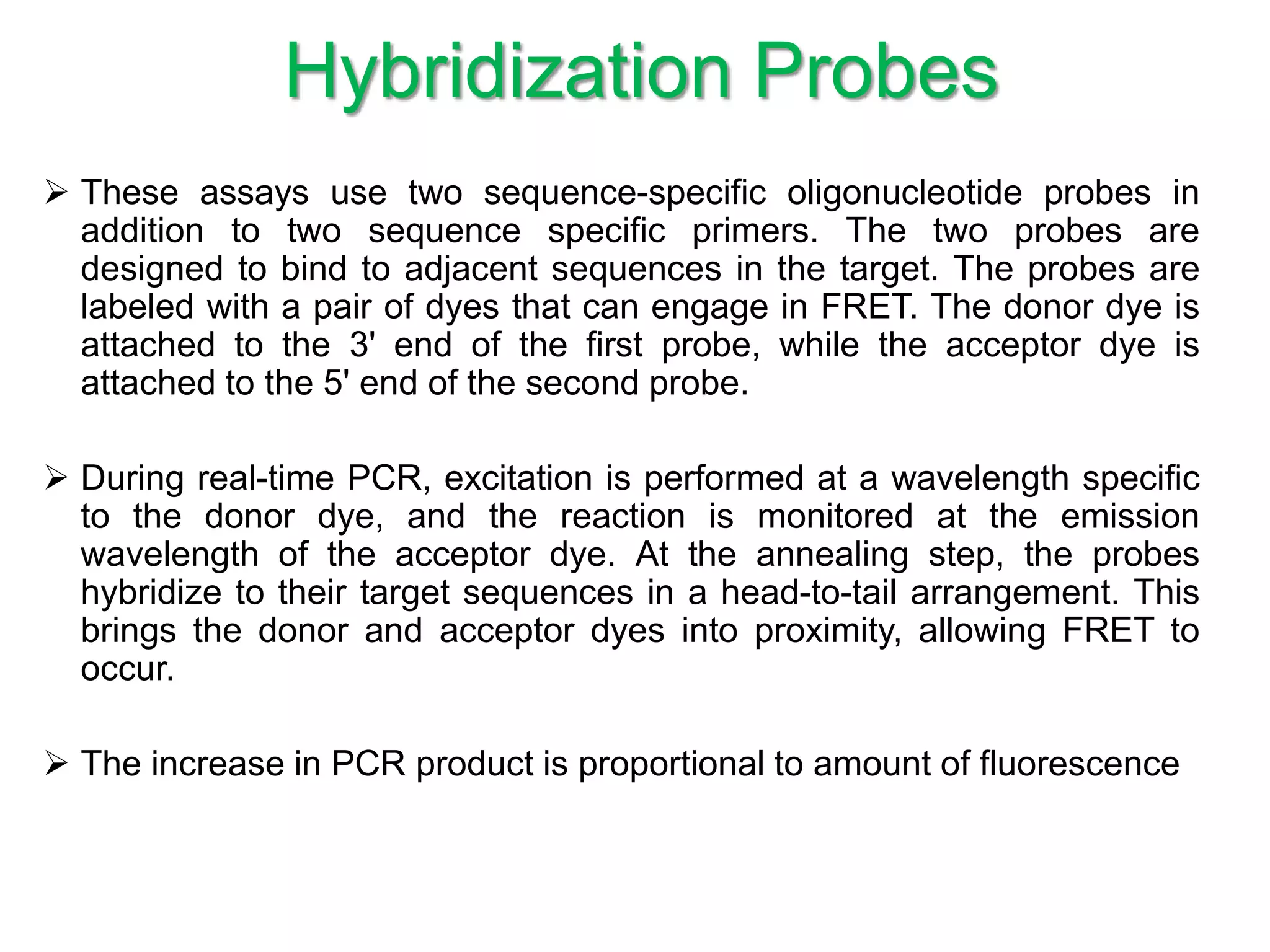 Hybridization Probes

➢ These assays use two sequence-specific oligonucleotide probes in addition to two sequence specific primers. The two probes are designed to bind to adjacent sequences in the target. The probes are labeled with a pair of dyes that can engage in FRET. The donor dye is attached to the 3' end of the first probe, while the acceptor dye is attached to the 5' end of the second probe.

➢ During real-time PCR, excitation is performed at a wavelength specific to the donor dye, and the reaction is monitored at the emission wavelength of the acceptor dye. At the annealing step, the probes hybridize to their target sequences in a head-to-tail arrangement. This brings the donor and acceptor dyes into proximity, allowing FRET to occur.

➢ The increase in PCR product is proportional to amount of fluorescence